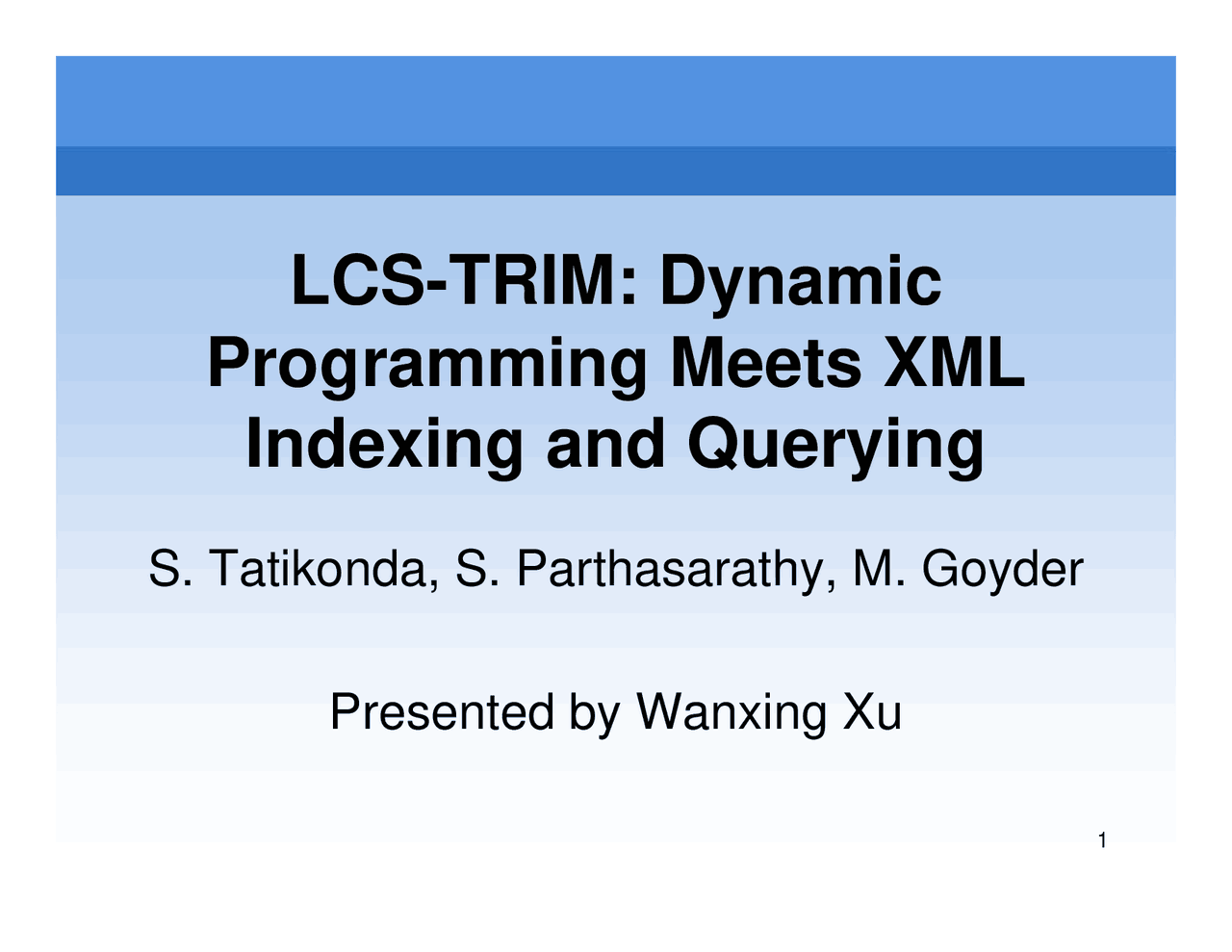 LCS-TRIM: Dynamic Programming Meets XML Indexing and Querying

S. Tatikonda, S. Parthasarathy, M. Goyder

Presented by Wanxing Xu

1